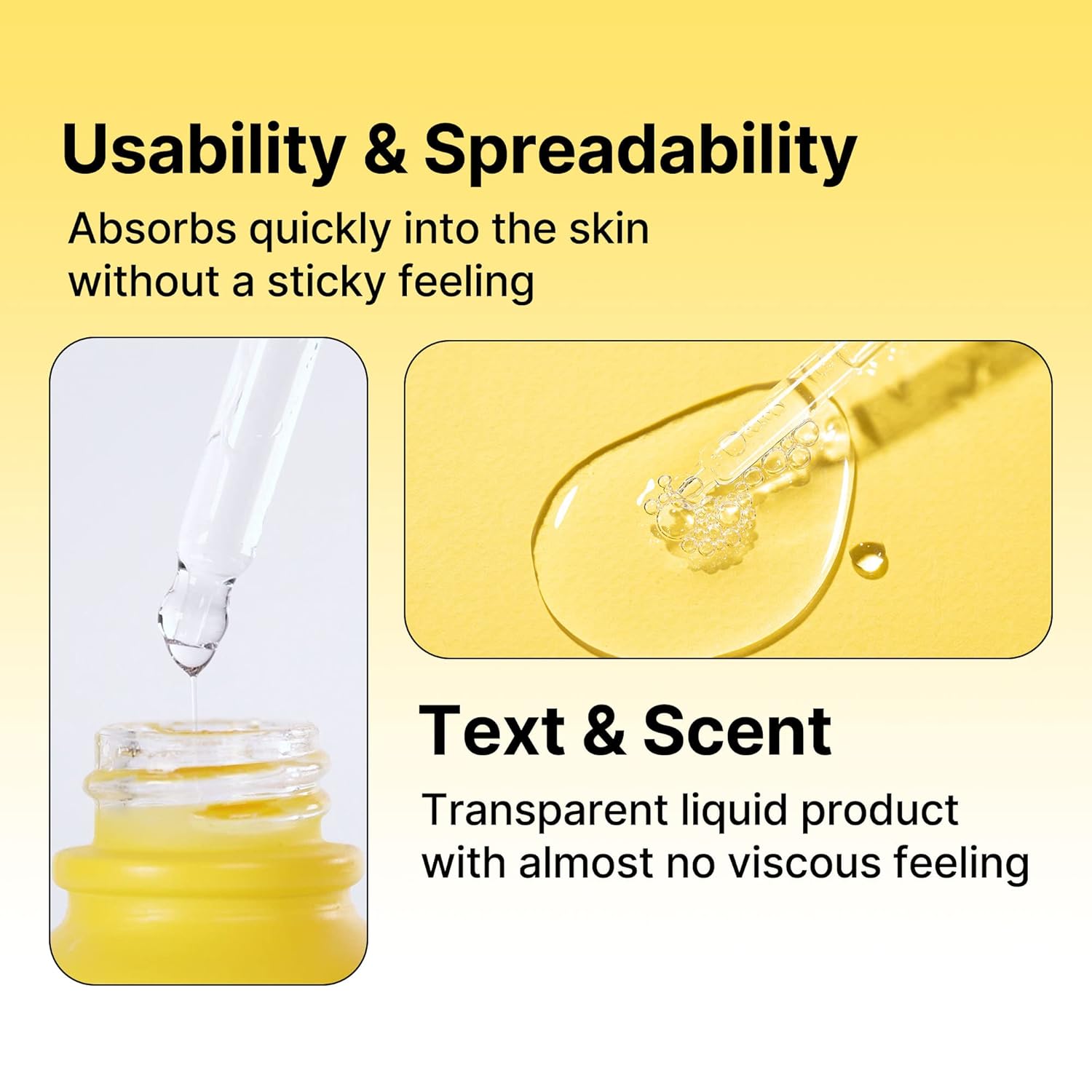 Usability & Spreadability

Absorbs quickly into the skin without a sticky feeling

Text & Scent

Transparent liquid product with almost no viscous feeling